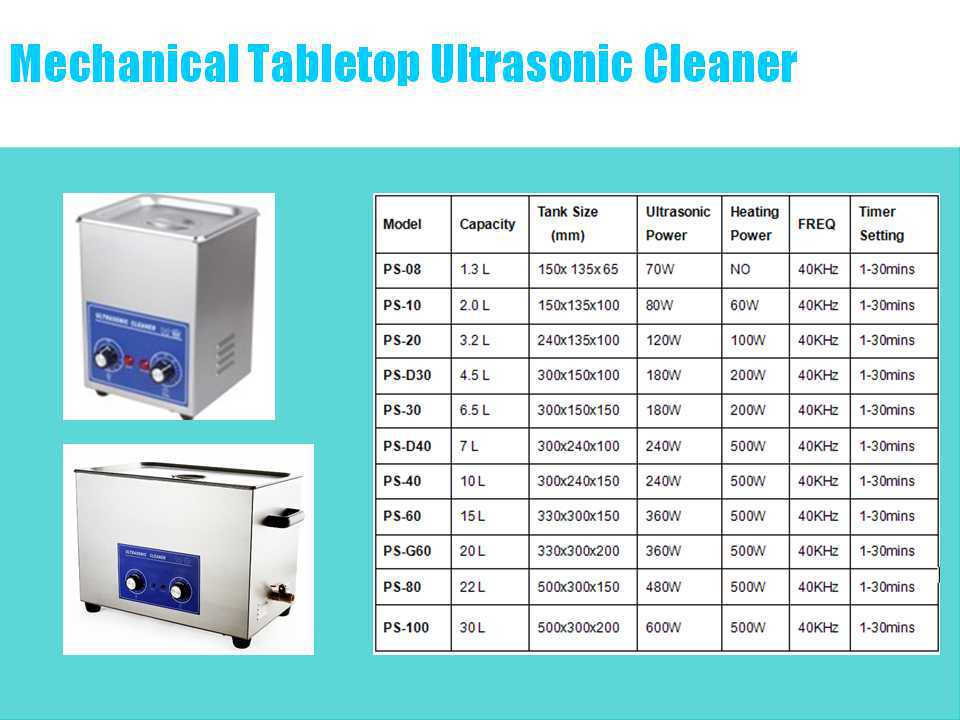 Mechanical Tabletop Ultrasonic Cleaner

ULTRASONIC CLEANER

ULTRASONIC CLEANER

| Model | Capacity | Tank Size (mm) | Ultrasonic Power | Heating Power | FREQ | Timer Setting |
|---|---|---|---|---|---|---|
| PS-08 | 1.3 L | 150x 135x 65 | 70W | NO | 40KHz | 1-30mins |
| PS-10 | 2.0 L | 150x135x100 | 80W | 60W | 40KHz | 1-30mins |
| PS-20 | 3.2 L | 240x135x100 | 120W | 100W | 40KHz | 1-30mins |
| PS-D30 | 4.5 L | 300x150x100 | 180W | 200W | 40KHz | 1-30mins |
| PS-30 | 6.5 L | 300x150x150 | 180W | 200W | 40KHz | 1-30mins |
| PS-D40 | 7 L | 300x240x100 | 240W | 500W | 40KHz | 1-30mins |
| PS-40 | 10 L | 300x240x150 | 240W | 500W | 40KHz | 1-30mins |
| PS-60 | 15 L | 330x300x150 | 360W | 500W | 40KHz | 1-30mins |
| PS-G60 | 20 L | 330x300x200 | 360W | 500W | 40KHz | 1-30mins |
| PS-80 | 22 L | 500x300x150 | 480W | 500W | 40KHz | 1-30mins |
| PS-100 | 30 L | 500x300x200 | 600W | 500W | 40KHz | 1-30mins |